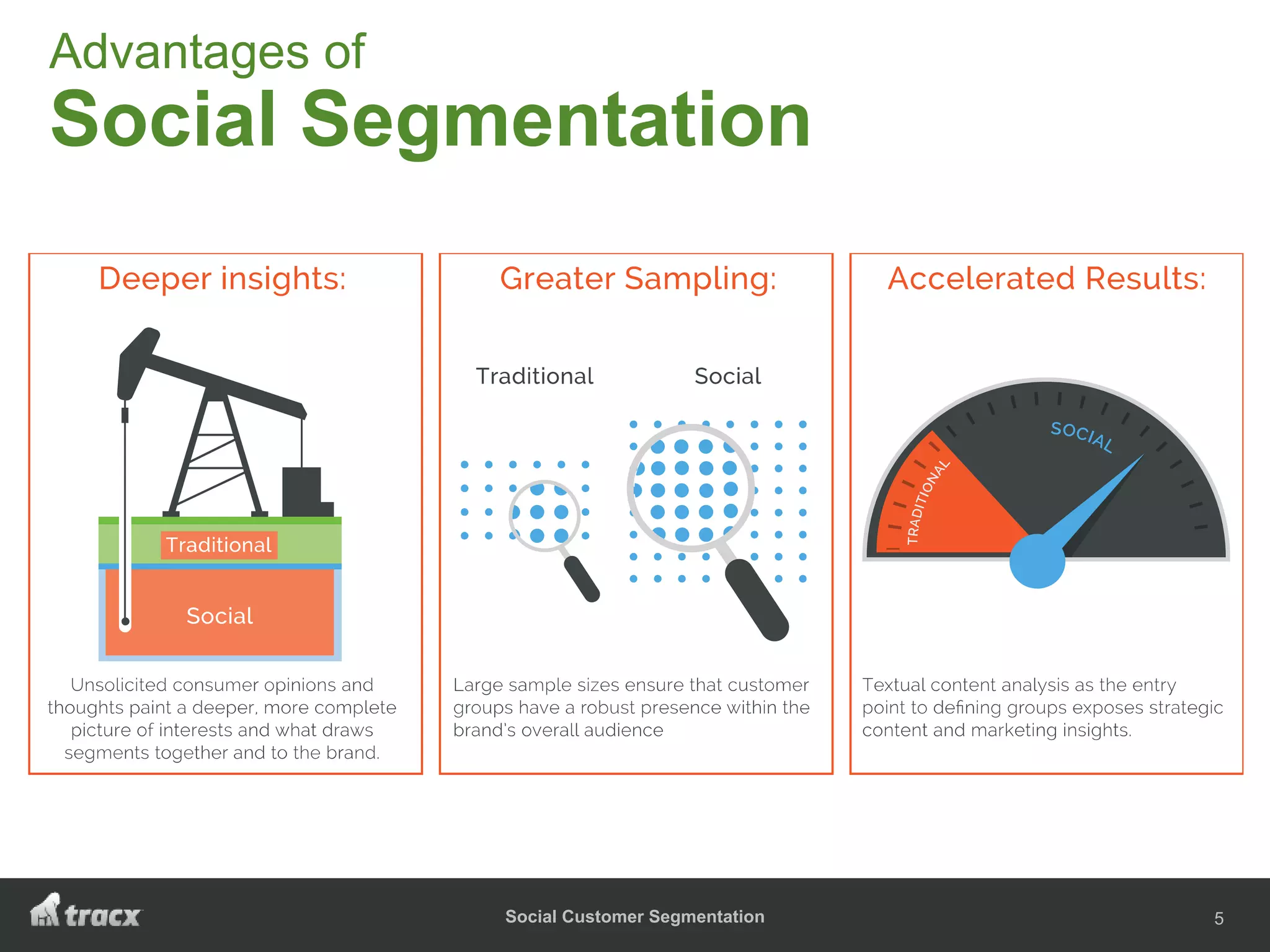 Advantages of
Social Segmentation

Deeper insights:

Traditional
Social

Unsolicited consumer opinions and thoughts paint a deeper, more complete picture of interests and what draws segments together and to the brand.

Greater Sampling:

Traditional
Social

Large sample sizes ensure that customer groups have a robust presence within the brand's overall audience

Accelerated Results:

TRADITIONAL
SOCIAL

Textual content analysis as the entry point to defining groups exposes strategic content and marketing insights.

tracx
Social Customer Segmentation
5